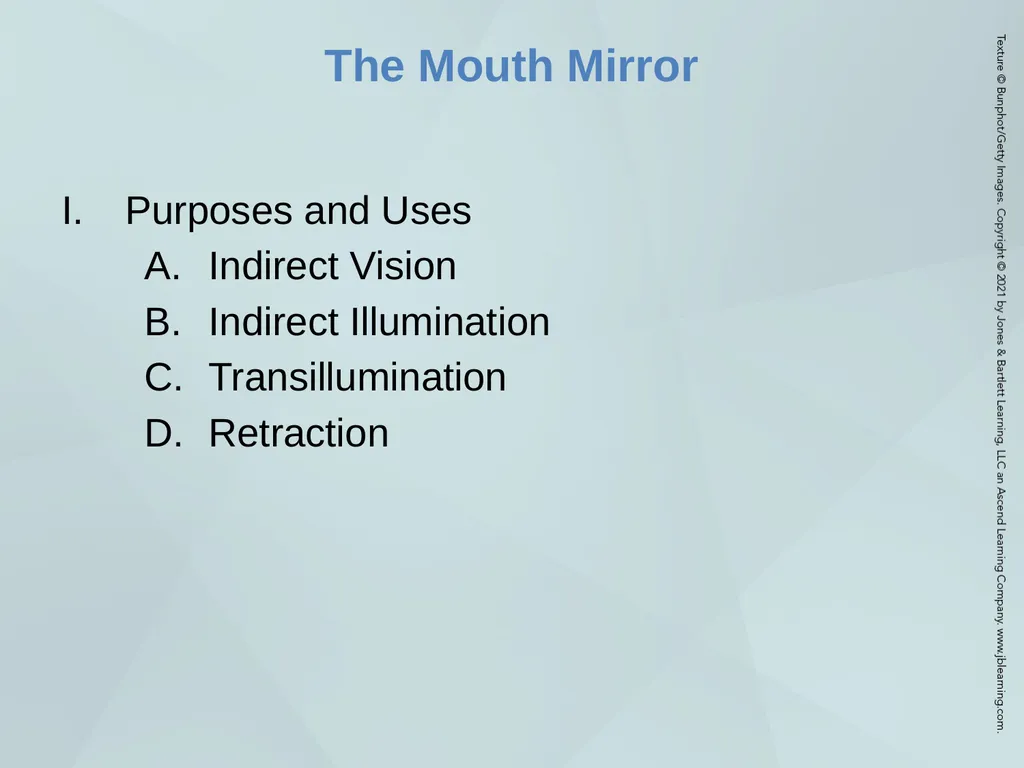 The Mouth Mirror

I. Purposes and Uses

A. Indirect Vision

B. Indirect Illumination

C. Transillumination

D. Retraction

Texture © Bunphot/Getty Images. Copyright © 2021 by Jones & Bartlett Learning, LLC an Ascend Learning Company. www.jblearning.com.